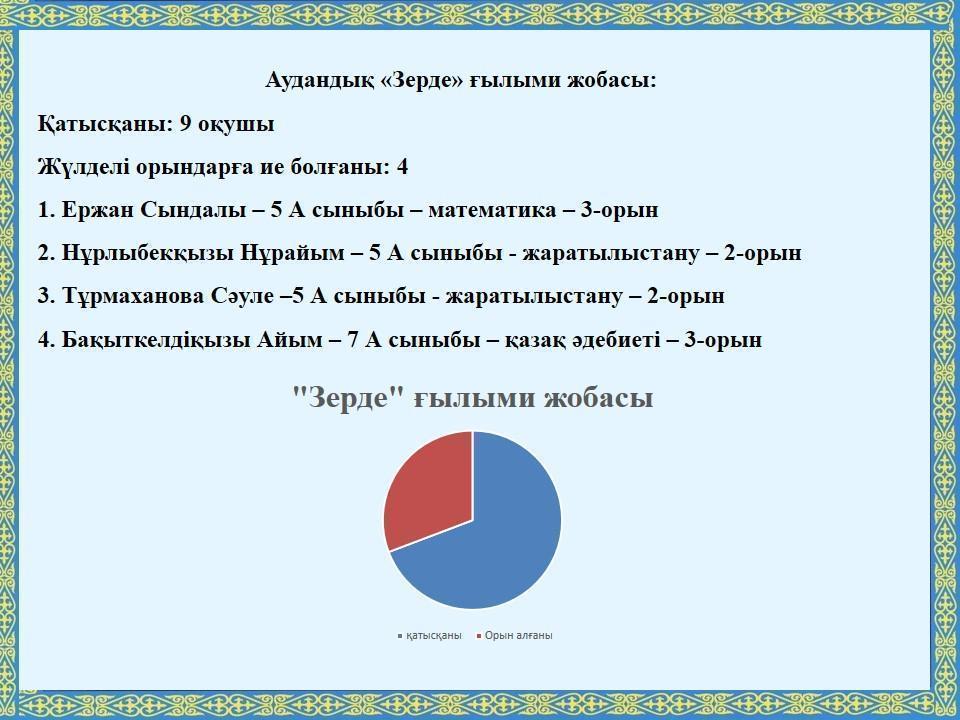 Аудандық «Зерде» ғылыми жобасы:

Қатысқаны: 9 оқушы

Жүлделі орындарға ие болғаны: 4

1. Ержан Сындалы – 5 А сыныбы – математика – 3-орын

2. Нұрлыбекқызы Нұрайым – 5 А сыныбы - жаратылыстану – 2-орын

3. Тұрмаханова Сәуле –5 А сыныбы - жаратылыстану – 2-орын

4. Бақыткелдіқызы Айым – 7 А сыныбы – қазақ әдебиеті – 3-орын

"Зерде" ғылыми жобасы

қатысқаны Орын алғаны